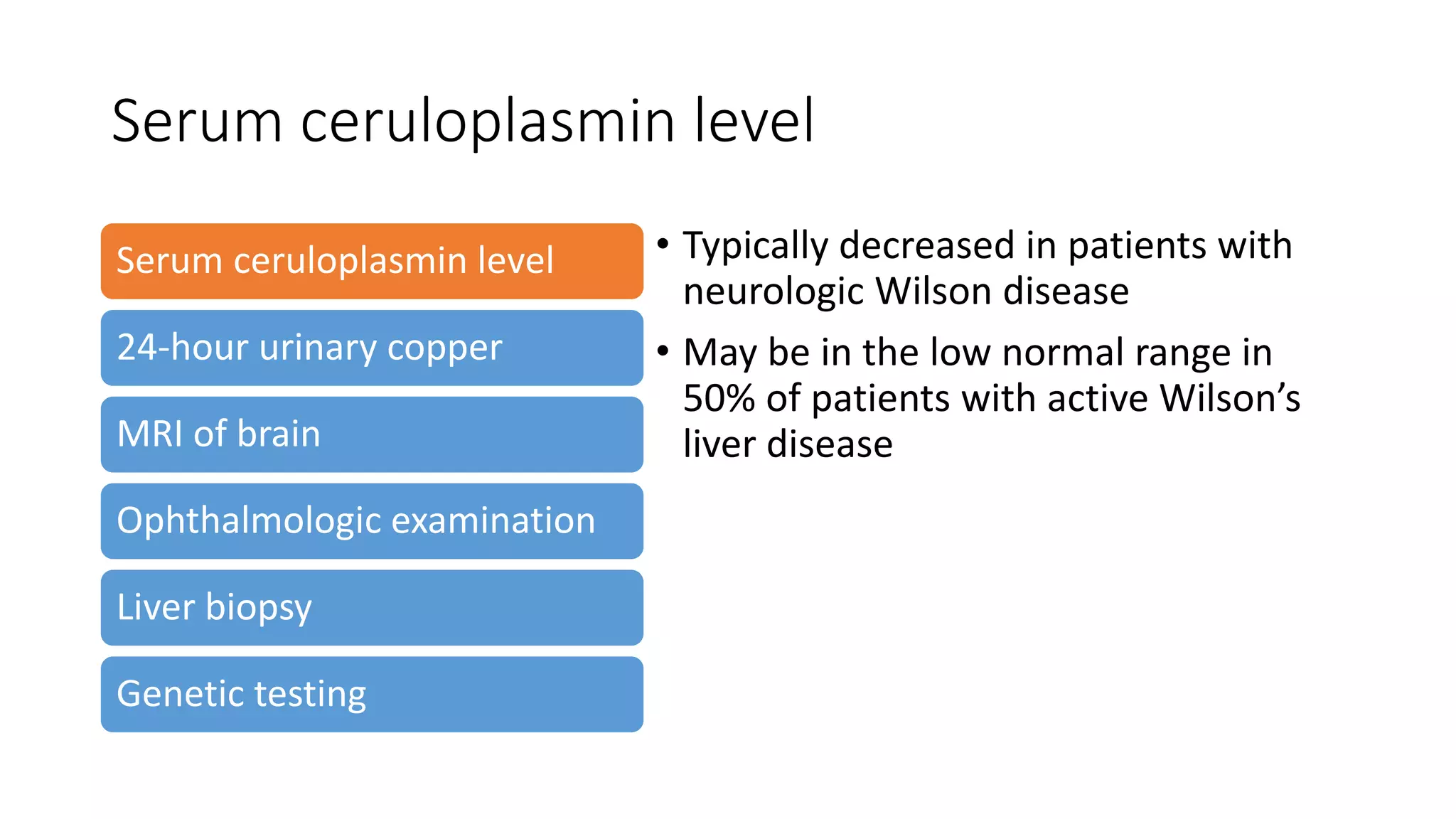 Serum ceruloplasmin level

Serum ceruloplasmin level

24-hour urinary copper

MRI of brain

Ophthalmologic examination

Liver biopsy

Genetic testing

• Typically decreased in patients with neurologic Wilson disease

• May be in the low normal range in 50% of patients with active Wilson’s liver disease